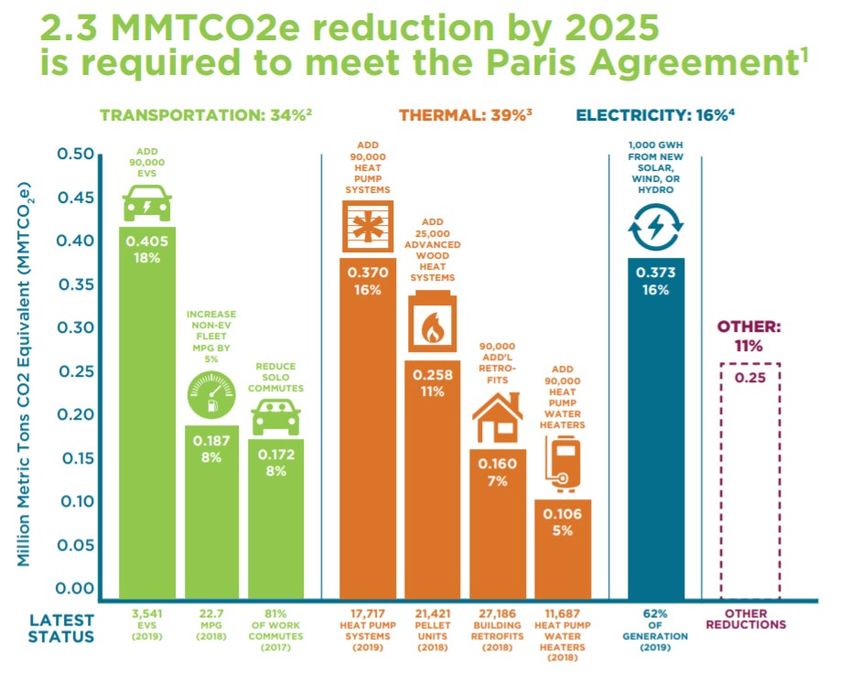 2.3 MMTCO2e reduction by 2025 is required to meet the Paris Agreement$^1$

TRANSPORTATION: 34%$^2$

THERMAL: 39%$^3$

ELECTRICITY: 16%$^4$

Million Metric Tons CO2 Equivalent (MMTCO$_2$e)

0.50
0.45
0.40
0.35
0.30
0.25
0.20
0.15
0.10
0.05
0.00

ADD 90,000 EVS

0.405
18%

INCREASE NON-EV FLEET MPG BY 5%

0.187
8%

REDUCE SOLO COMMUTES

0.172
8%

ADD 90,000 HEAT PUMP SYSTEMS

0.370
16%

ADD 25,000 ADVANCED WOOD HEAT SYSTEMS

0.258
11%

90,000 ADD'L RETRO-FITS

0.160
7%

ADD 90,000 HEAT PUMP WATER HEATERS

0.106
5%

1,000 GWH FROM NEW SOLAR, WIND, OR HYDRO

0.373
16%

OTHER:
11%

0.25

LATEST STATUS

3,541 EVS (2019)

22.7 MPG (2018)

81% OF WORK COMMUTES (2017)

17,717 HEAT PUMP SYSTEMS (2019)

21,421 PELLET UNITS (2018)

27,186 BUILDING RETROFITS (2018)

11,687 HEAT PUMP WATER HEATERS (2018)

62% OF GENERATION (2019)

OTHER REDUCTIONS